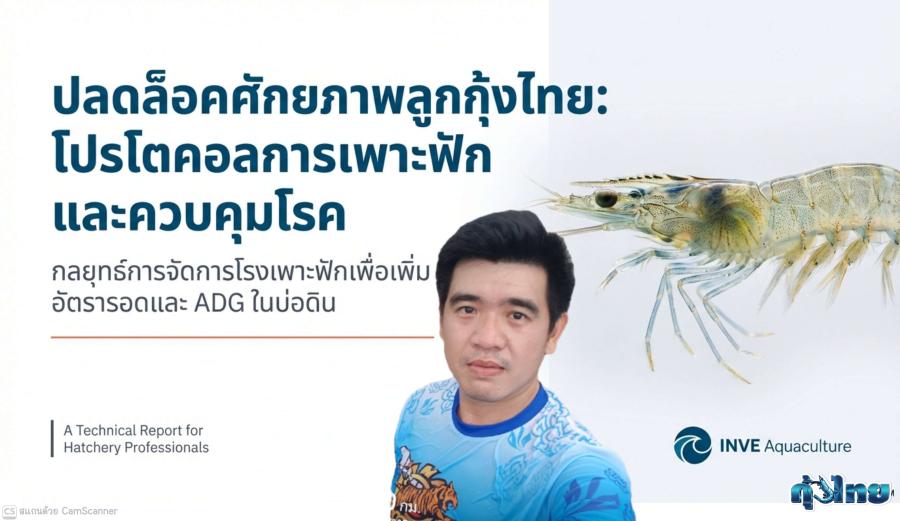 ปลดล็อคศักยภาพลูกกุ้งไทย: โปรโตคอลการเพาะฟัก และควบคุมโรค

กลยุทธ์การจัดการโรงเพาะฟักเพื่อเพิ่ม อัตรารอดและ ADG ในบ่อดิน

A Technical Report for Hatchery Professionals

INVE Aquaculture

กุ้งไทย

CS สแกนด้วย CamScanner